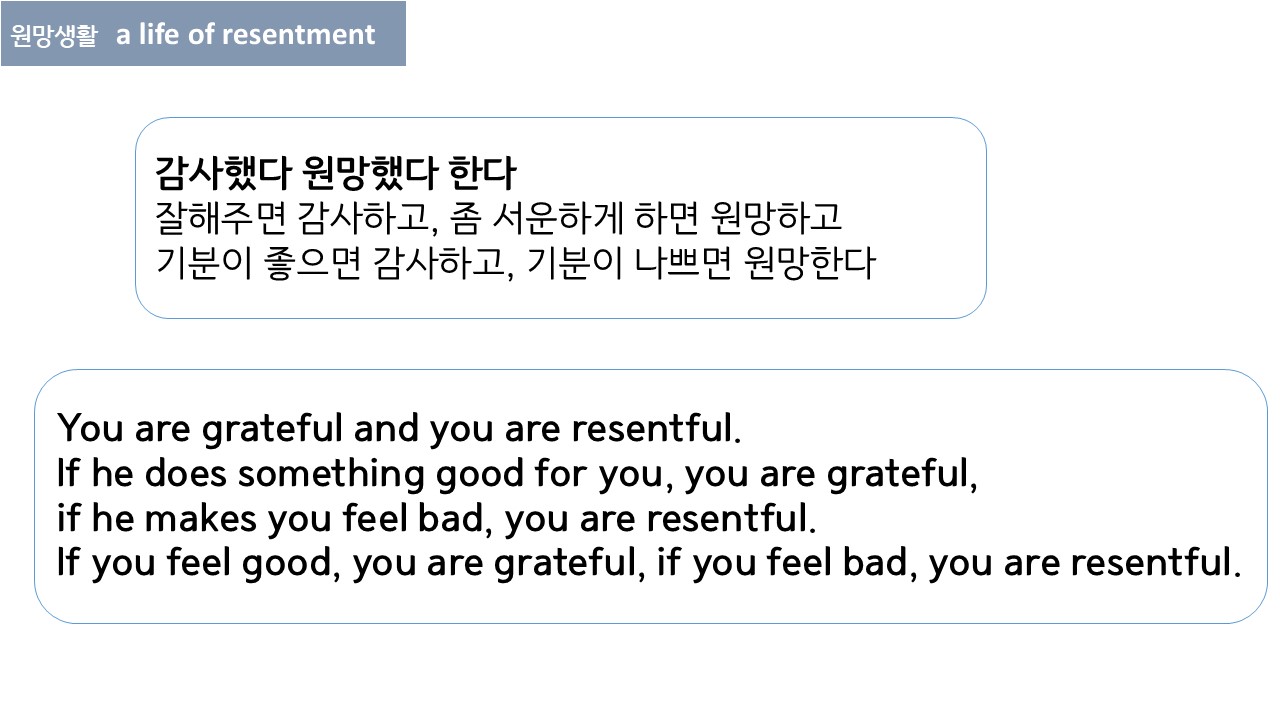 원망생활 a life of resentment

감사했다 원망했다 한다
잘해주면 감사하고, 좀 서운하게 하면 원망하고
기분이 좋으면 감사하고, 기분이 나쁘면 원망한다

You are grateful and you are resentful.
If he does something good for you, you are grateful,
if he makes you feel bad, you are resentful.
If you feel good, you are grateful, if you feel bad, you are resentful.